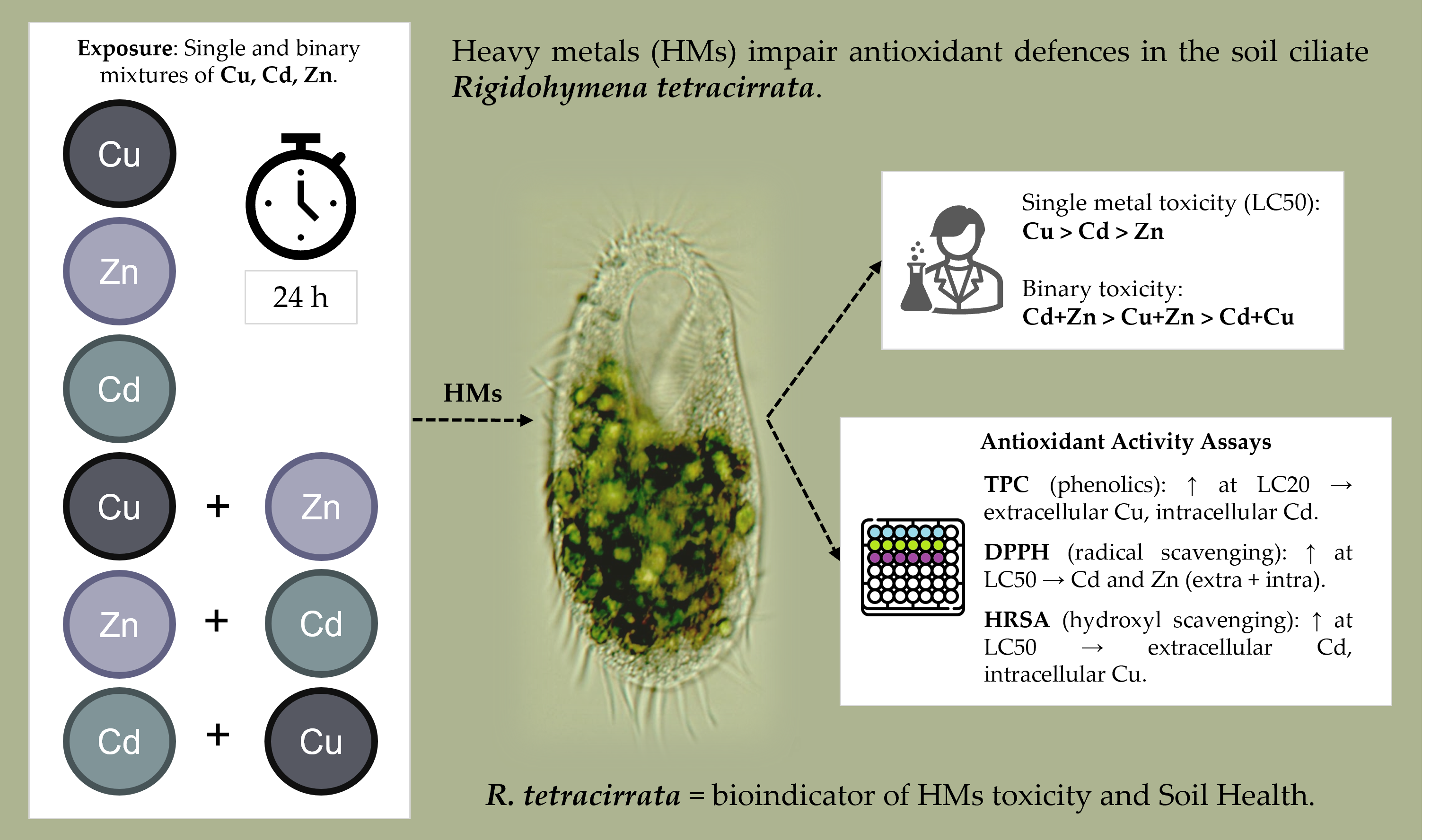 Exposure: Single and binary mixtures of Cu, Cd, Zn.

Cu

Zn

Cd

24 h

Cu + Zn

Zn + Cd

Cd + Cu

Heavy metals (HMs) impair antioxidant defences in the soil ciliate Rigidohymena tetracirrata.

HMs

Single metal toxicity (LC50):
Cu > Cd > Zn

Binary toxicity:
Cd+Zn > Cu+Zn > Cd+Cu

Antioxidant Activity Assays

TPC (phenolics): ↑ at LC20 → extracellular Cu, intracellular Cd.

DPPH (radical scavenging): ↑ at LC50 → Cd and Zn (extra + intra).

HRSA (hydroxyl scavenging): ↑ at LC50 → extracellular Cd, intracellular Cu.

R. tetracirrata = bioindicator of HMs toxicity and Soil Health.